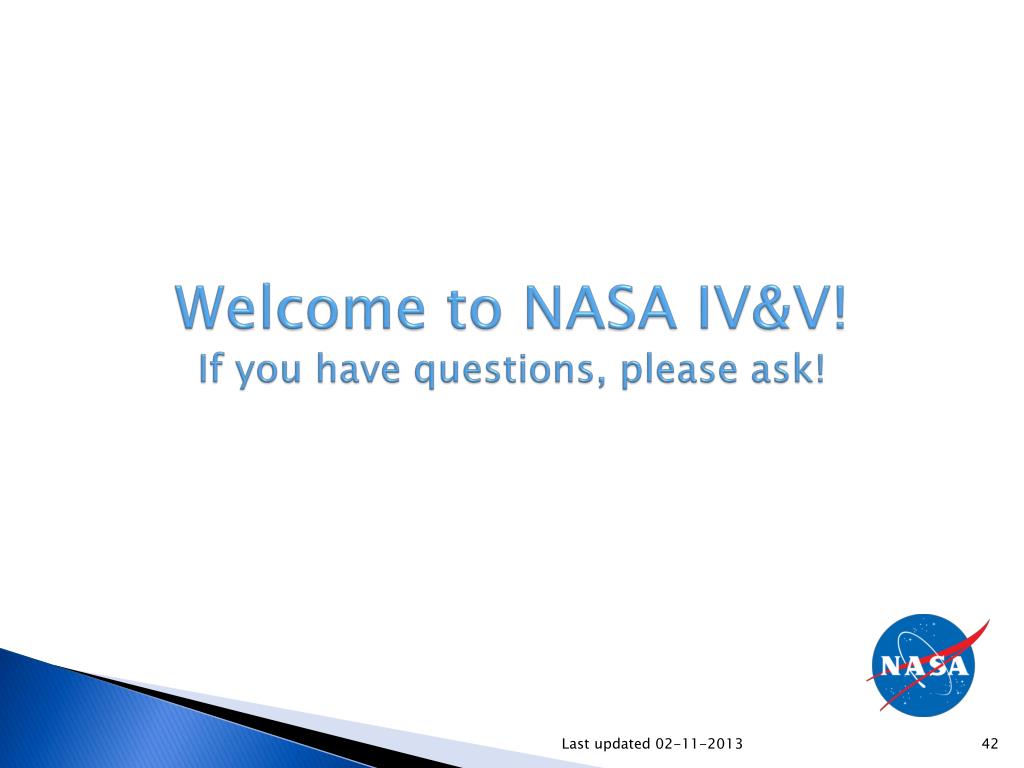 Welcome to NASA IV&V!
If you have questions, please ask!

NASA

Last updated 02-11-2013

42